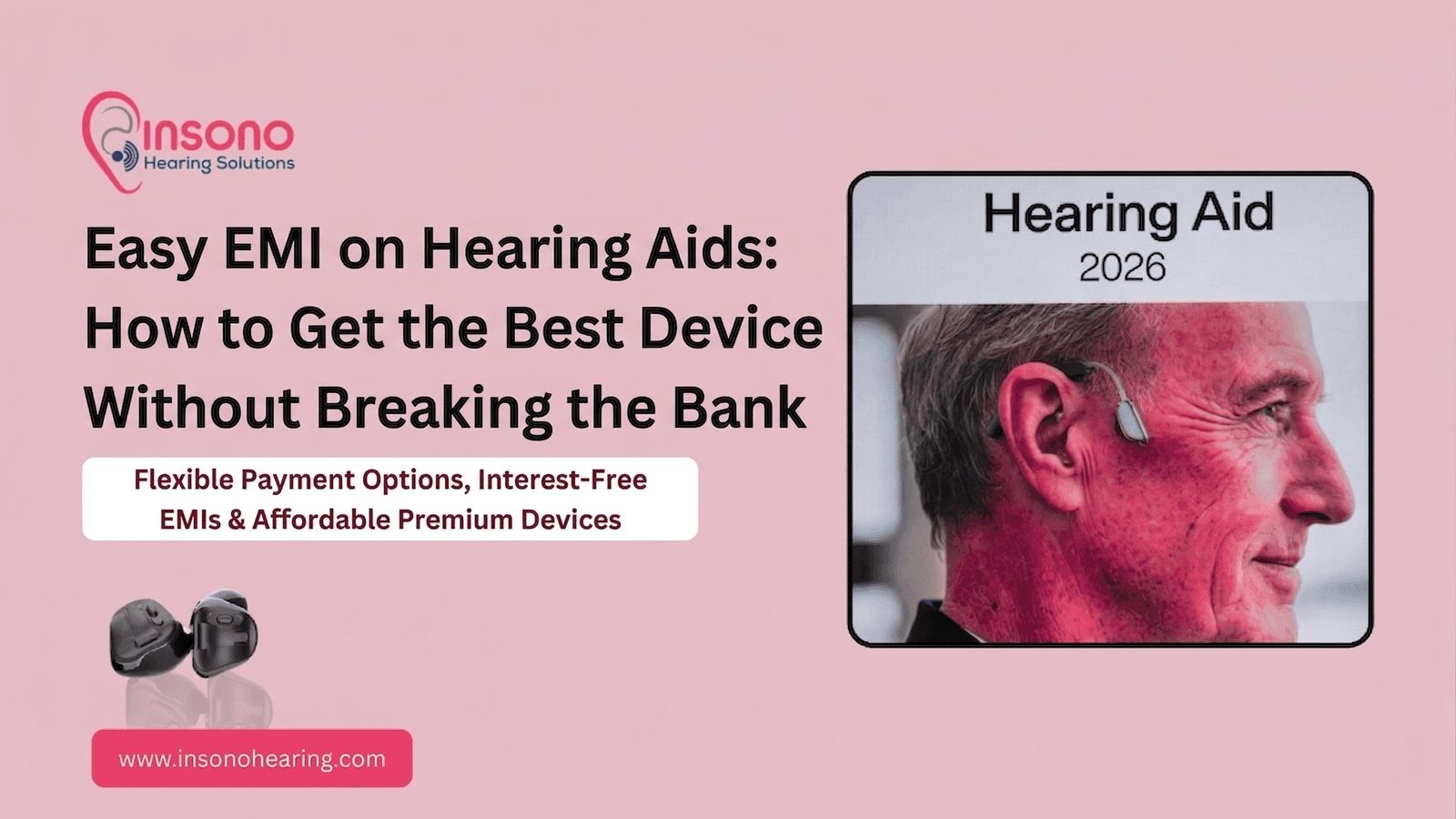 insono
Hearing Solutions

Easy EMI on Hearing Aids: How to Get the Best Device Without Breaking the Bank

Flexible Payment Options, Interest-Free EMIs & Affordable Premium Devices

www.insonohearing.com

Hearing Aid
2026